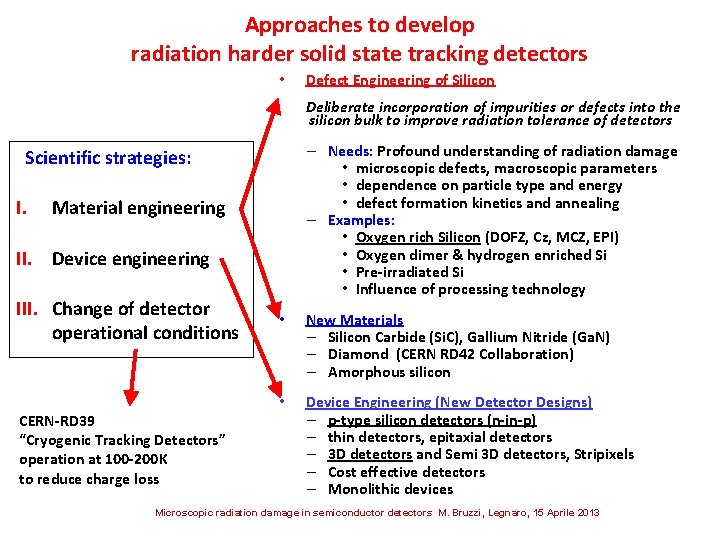 Approaches to develop
radiation harder solid state tracking detectors

Scientific strategies:

I. Material engineering

II. Device engineering

III. Change of detector operational conditions

CERN-RD39
"Cryogenic Tracking Detectors"
operation at 100-200K
to reduce charge loss

• Defect Engineering of Silicon

Deliberate incorporation of impurities or defects into the silicon bulk to improve radiation tolerance of detectors

– Needs: Profound understanding of radiation damage
  • microscopic defects, macroscopic parameters
  • dependence on particle type and energy
  • defect formation kinetics and annealing
– Examples:
  • Oxygen rich Silicon (DOFZ, Cz, MCZ, EPI)
  • Oxygen dimer & hydrogen enriched Si
  • Pre-irradiated Si
  • Influence of processing technology

• New Materials
– Silicon Carbide (SiC), Gallium Nitride (GaN)
– Diamond (CERN RD42 Collaboration)
– Amorphous silicon

• Device Engineering (New Detector Designs)
– p-type silicon detectors (n-in-p)
– thin detectors, epitaxial detectors
– 3D detectors and Semi 3D detectors, Stripixels
– Cost effective detectors
– Monolithic devices

Microscopic radiation damage in semiconductor detectors M. Bruzzi, Legnaro, 15 Aprile 2013